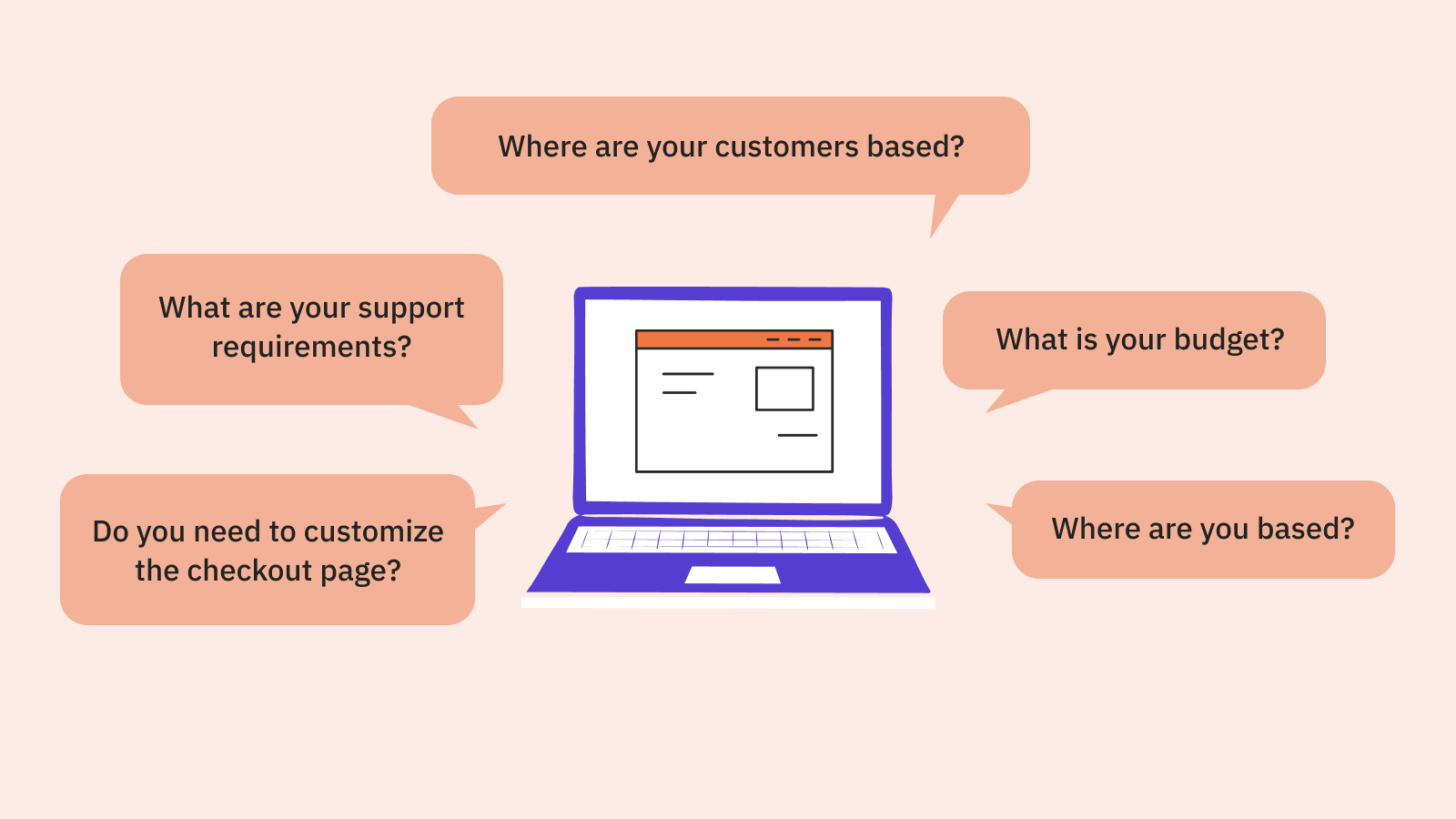 Where are your customers based?

What are your support requirements?

What is your budget?

Do you need to customize the checkout page?

Where are you based?